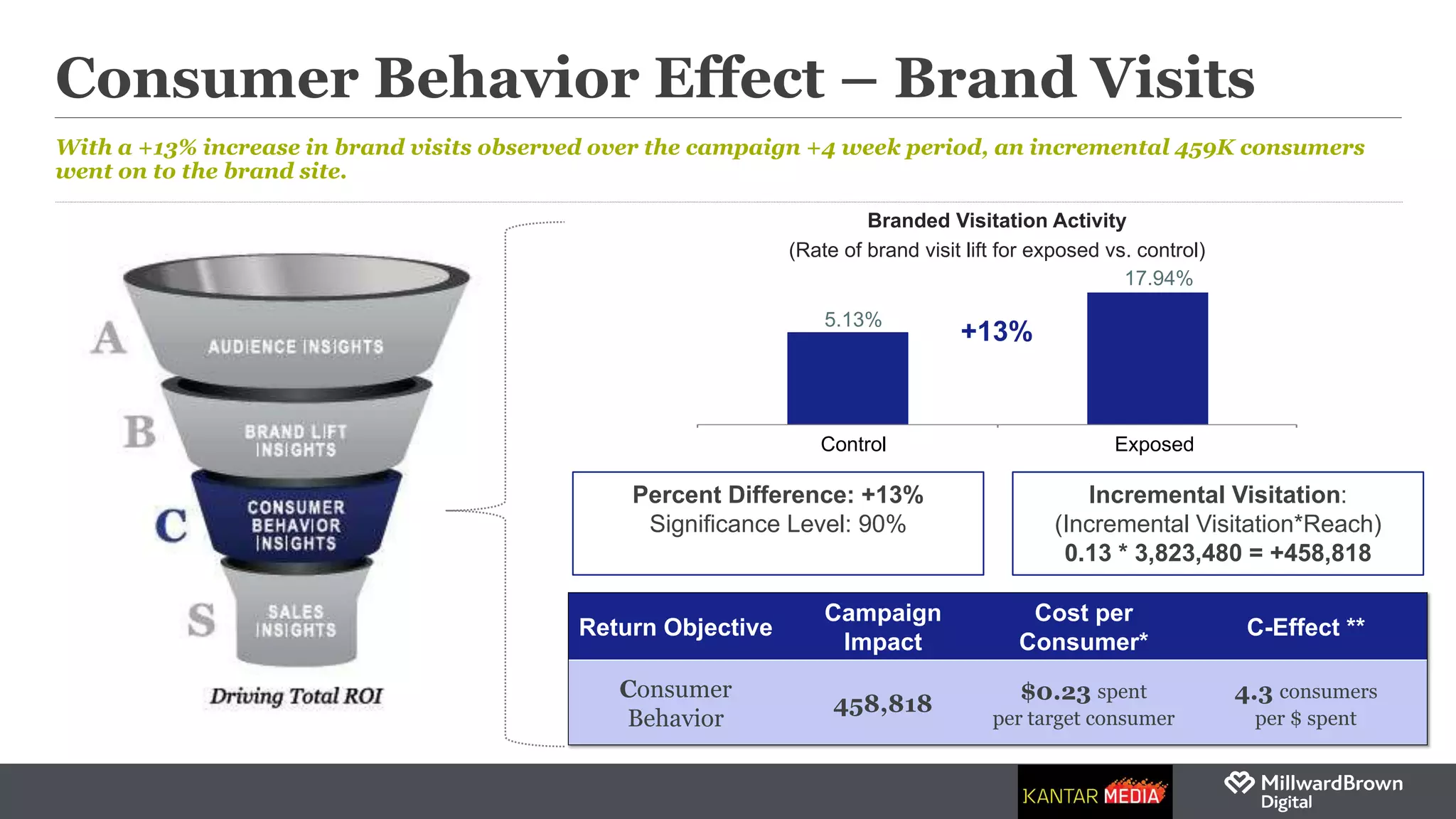 Consumer Behavior Effect – Brand Visits

With a +13% increase in brand visits observed over the campaign +4 week period, an incremental 459K consumers went on to the brand site.

A AUDIENCE INSIGHTS
B BRAND LIFT INSIGHTS
C CONSUMER BEHAVIOR INSIGHTS
S SALES INSIGHTS

Driving Total ROI

Branded Visitation Activity
(Rate of brand visit lift for exposed vs. control)

5.13%
+13%
17.94%

Control
Exposed

Percent Difference: +13%
Significance Level: 90%

Incremental Visitation:
(Incremental Visitation*Reach)
0.13 * 3,823,480 = +458,818

| Return Objective | Campaign Impact | Cost per Consumer* | C-Effect ** |
|---|---|---|---|
| Consumer Behavior | 458,818 | $0.23 spent per target consumer | 4.3 consumers per $ spent |

KANTAR MEDIA
MillwardBrown Digital